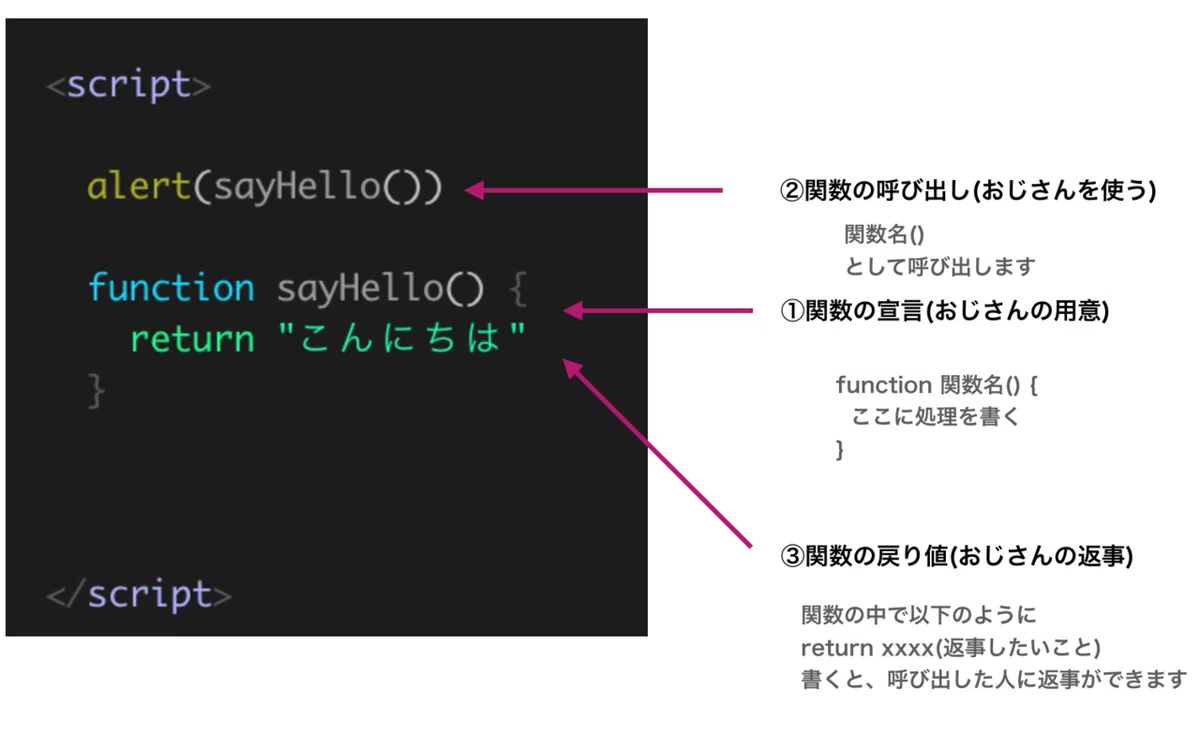 <script>

alert(sayHello())

function sayHello() {
return "こんにちは"
}

</script>

②関数の呼び出し(おじさんを使う)

関数名()
として呼び出します

①関数の宣言(おじさんの用意)

function 関数名() {
ここに処理を書く
}

③関数の戻り値(おじさんの返事)

関数の中で以下のように
return xxxx(返事したいこと)
書くと、呼び出した人に返事ができます